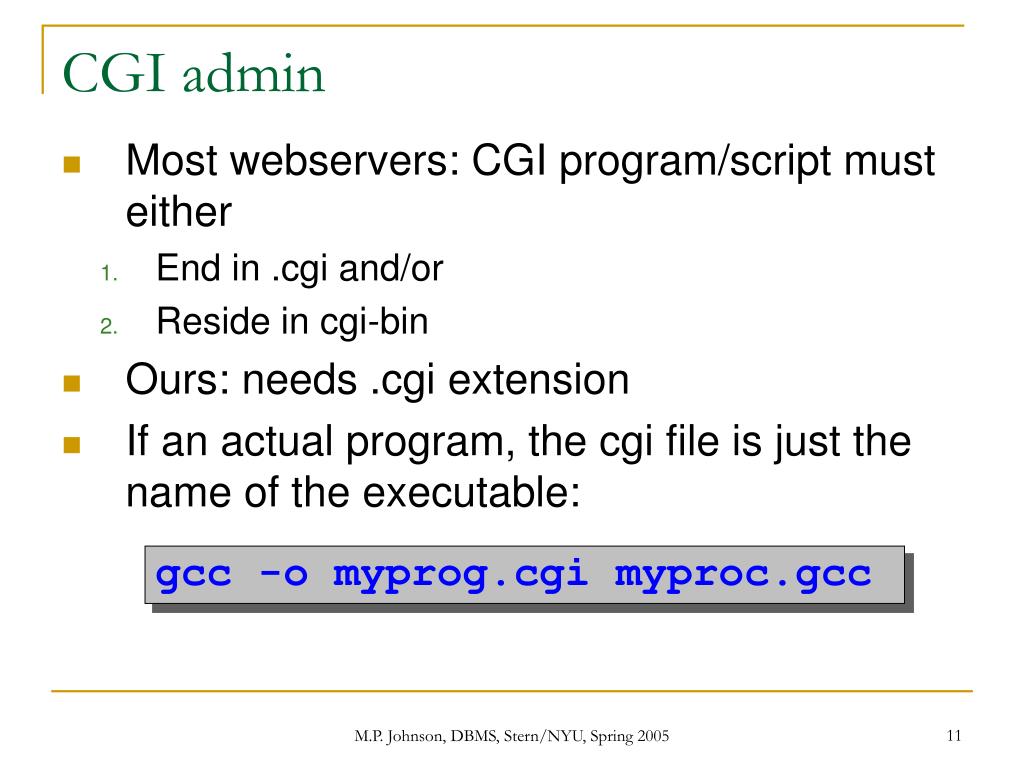 CGI admin

Most webservers: CGI program/script must either

1. End in .cgi and/or
2. Reside in cgi-bin

Ours: needs .cgi extension

If an actual program, the cgi file is just the name of the executable:

gcc -o myprog.cgi myproc.gcc

M.P. Johnson, DBMS, Stern/NYU, Spring 2005

11